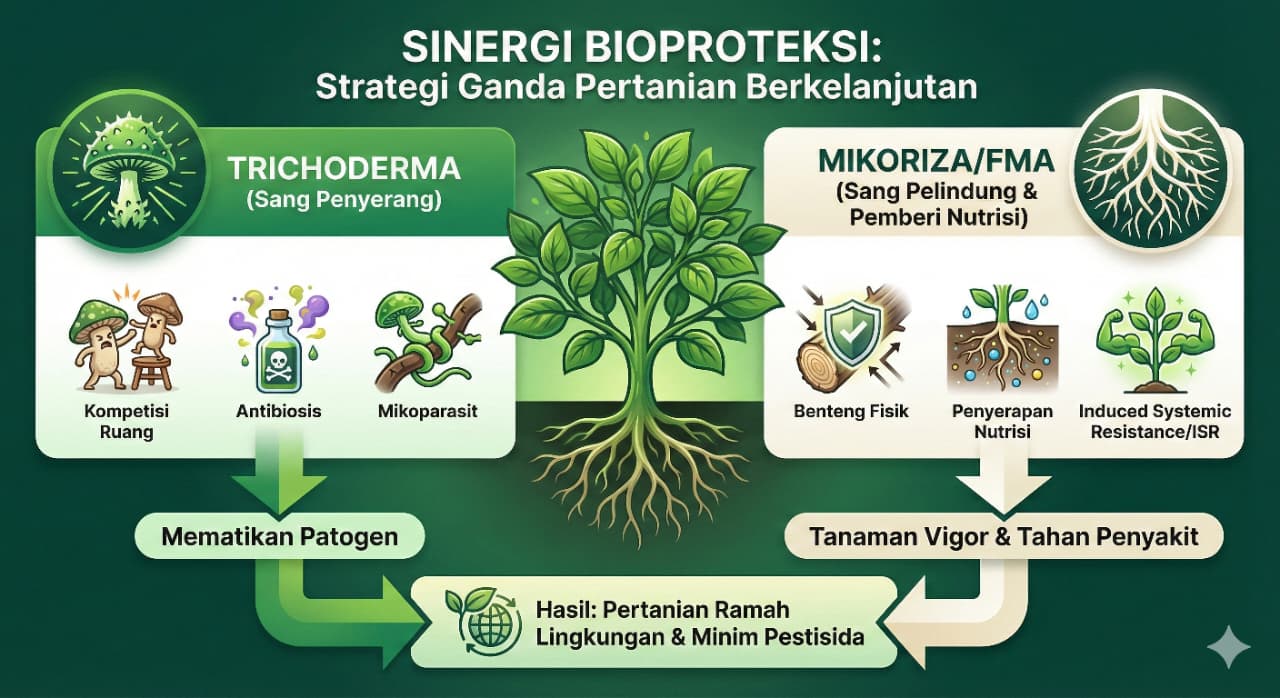 SINERGI BIOPROTEKSI:
Strategi Ganda Pertanian Berkelanjutan

TRICHODERMA
(Sang Penyerang)

Kompetisi Ruang

Antibiosis

Mikoparasit

Mematikan Patogen

MIKORIZA/FMA
(Sang Pelindung & Pemberi Nutrisi)

Benteng Fisik

Penyerapan Nutrisi

Induced Systemic Resistance/ISR

Tanaman Vigor & Tahan Penyakit

Hasil: Pertanian Ramah Lingkungan & Minim Pestisida